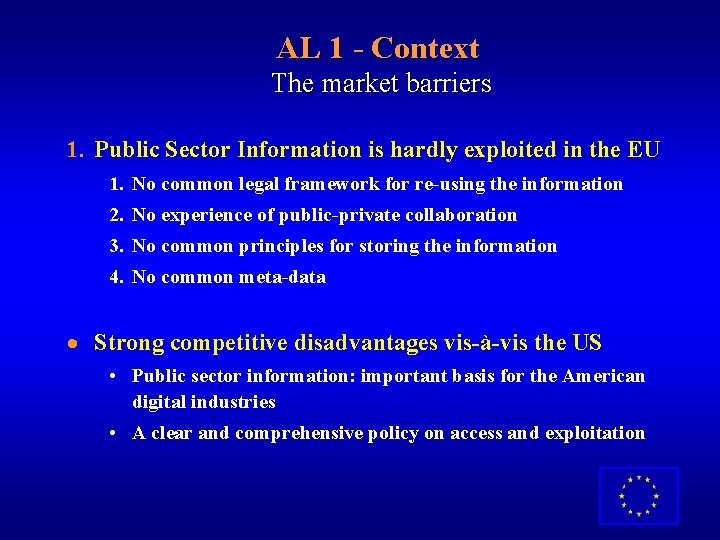 AL 1 - Context
The market barriers

1. Public Sector Information is hardly exploited in the EU
1. No common legal framework for re-using the information
2. No experience of public-private collaboration
3. No common principles for storing the information
4. No common meta-data

• Strong competitive disadvantages vis-à-vis the US
• Public sector information: important basis for the American digital industries
• A clear and comprehensive policy on access and exploitation